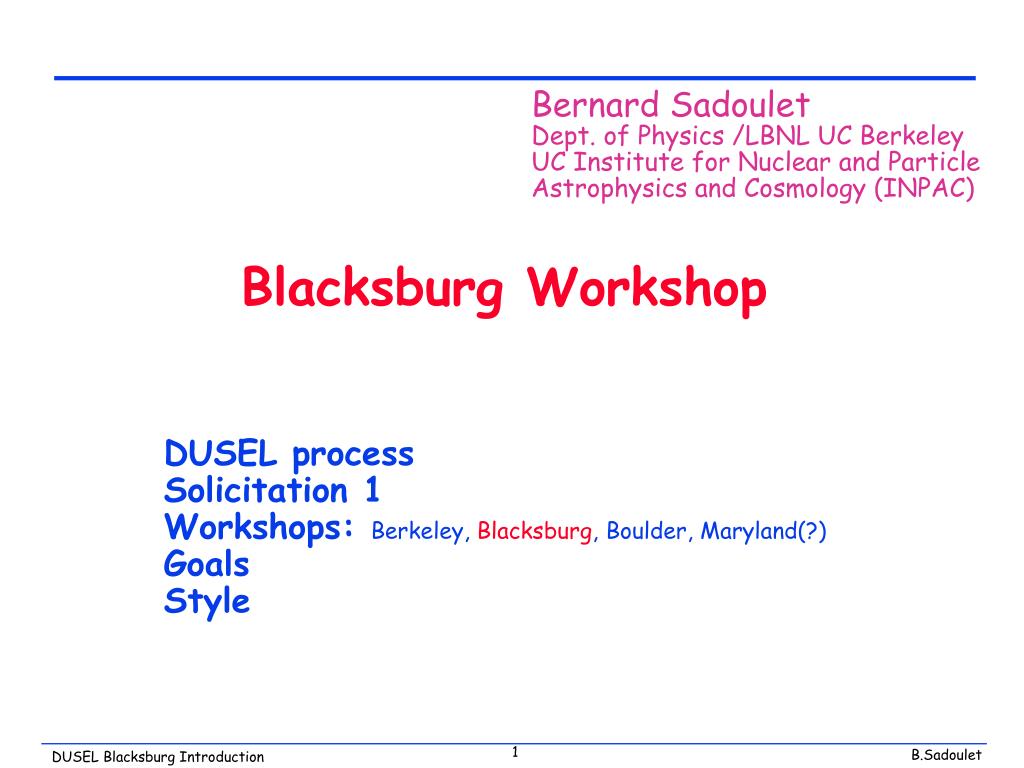 Bernard Sadoulet
Dept. of Physics /LBNL UC Berkeley
UC Institute for Nuclear and Particle Astrophysics and Cosmology (INPAC)

Blacksburg Workshop

DUSEL process
Solicitation 1
Workshops: Berkeley, Blacksburg, Boulder, Maryland(?)
Goals
Style

DUSEL Blacksburg Introduction
1
B.Sadoulet